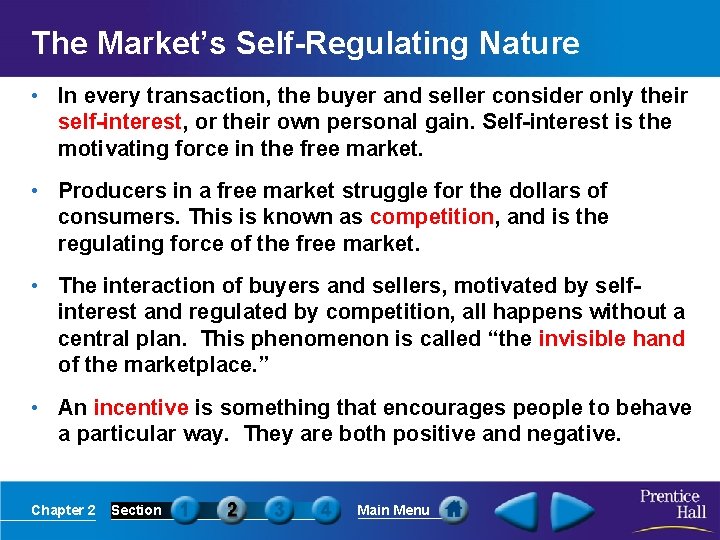 The Market's Self-Regulating Nature

• In every transaction, the buyer and seller consider only their self-interest, or their own personal gain. Self-interest is the motivating force in the free market.

• Producers in a free market struggle for the dollars of consumers. This is known as competition, and is the regulating force of the free market.

• The interaction of buyers and sellers, motivated by self-interest and regulated by competition, all happens without a central plan. This phenomenon is called "the invisible hand of the marketplace."

• An incentive is something that encourages people to behave a particular way. They are both positive and negative.

Chapter 2 Section 1 2 3 4 Main Menu

Prentice Hall